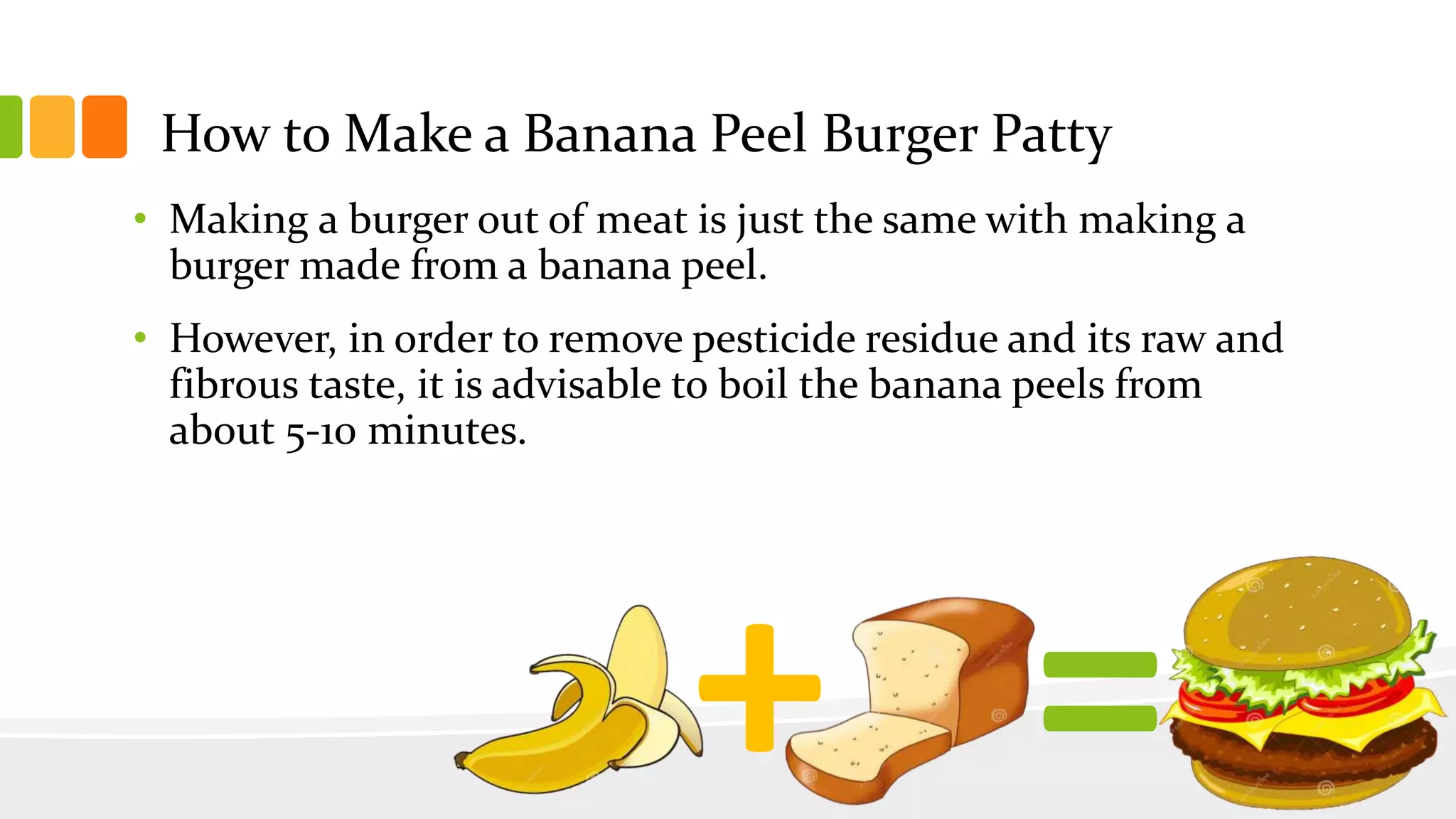 How to Make a Banana Peel Burger Patty

• Making a burger out of meat is just the same with making a burger made from a banana peel.

• However, in order to remove pesticide residue and its raw and fibrous taste, it is advisable to boil the banana peels from about 5-10 minutes.